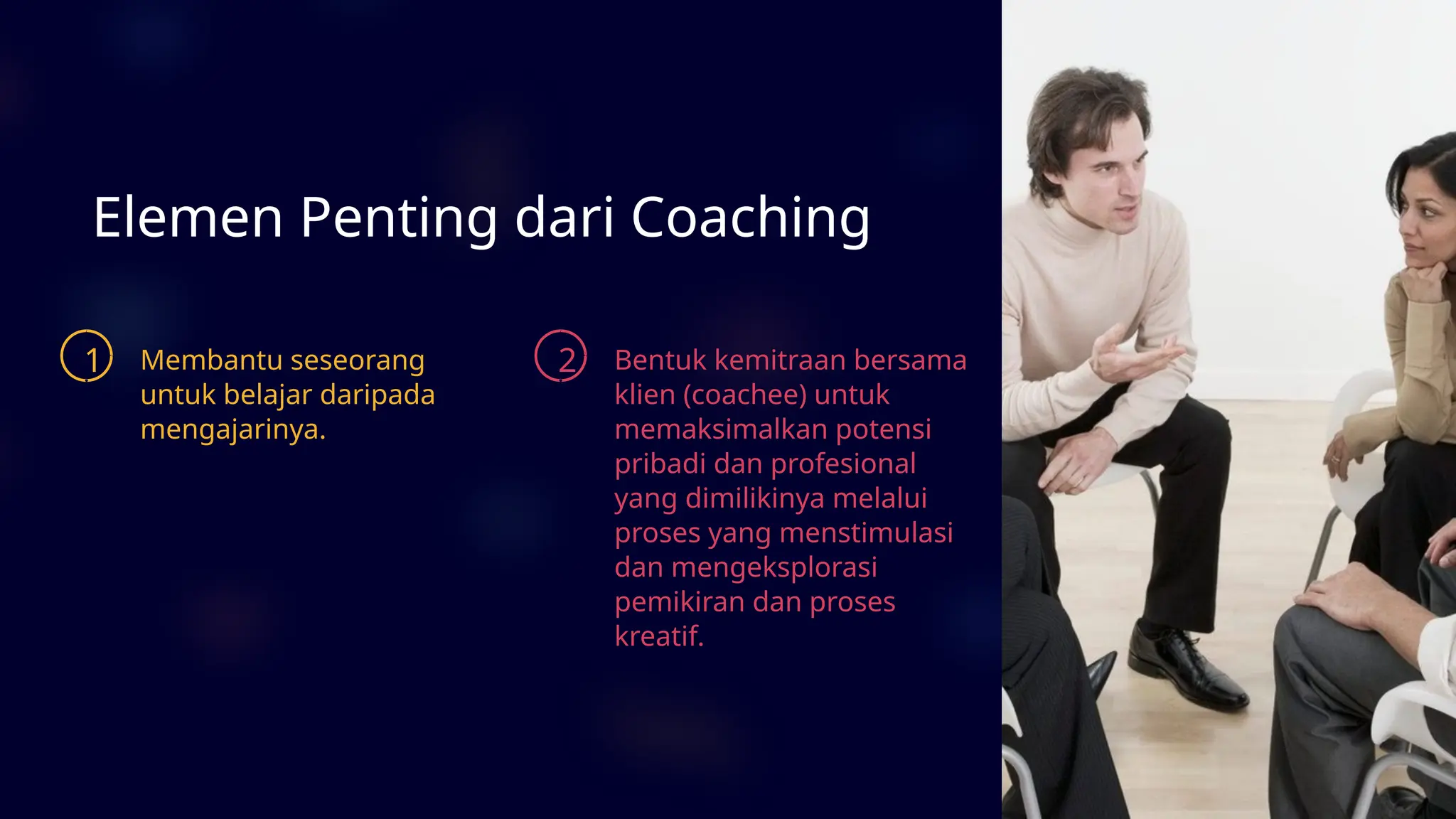 Elemen Penting dari Coaching

1

Membantu seseorang untuk belajar daripada mengajarinya.

2

Bentuk kemitraan bersama klien (coachee) untuk memaksimalkan potensi pribadi dan profesional yang dimilikinya melalui proses yang menstimulasi dan mengeksplorasi pemikiran dan proses kreatif.